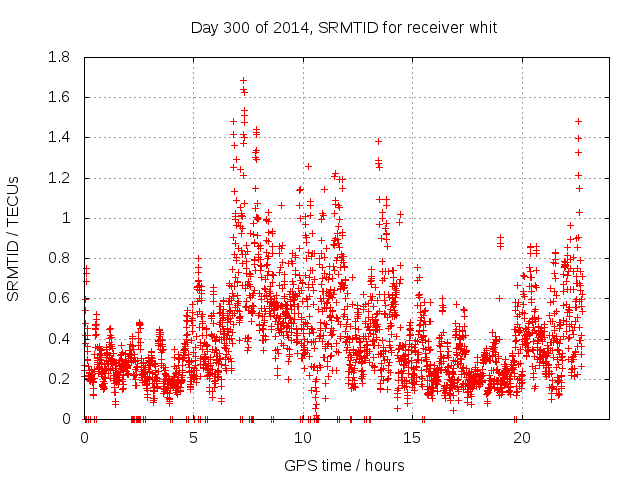 Day 300 of 2014, SRMTID for receiver whit

SRMTID / TECUs

1.8
1.6
1.4
1.2
1
0.8
0.6
0.4
0.2
0

0
5
10
15
20

GPS time / hours